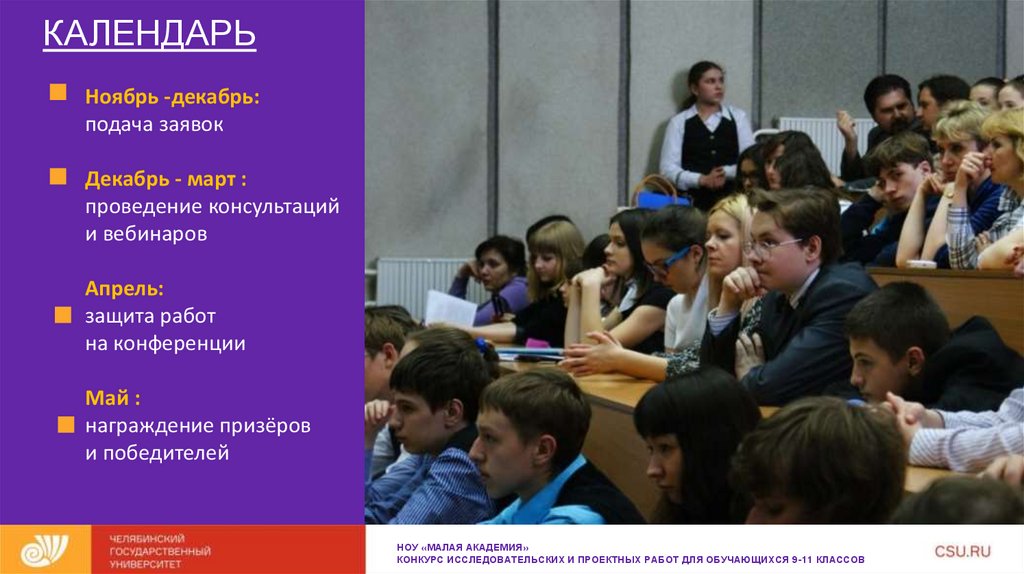 КАЛЕНДАРЬ

Ноябрь -декабрь:
подача заявок

Декабрь - март :
проведение консультаций
и вебинаров

Апрель:
защита работ
на конференции

Май :
награждение призёров
и победителей

ЧЕЛЯБИНСКИЙ ГОСУДАРСТВЕННЫЙ УНИВЕРСИТЕТ

НОУ «МАЛАЯ АКАДЕМИЯ»
КОНКУРС ИССЛЕДОВАТЕЛЬСКИХ И ПРОЕКТНЫХ РАБОТ ДЛЯ ОБУЧАЮЩИХСЯ 9-11 КЛАССОВ

CSU.RU